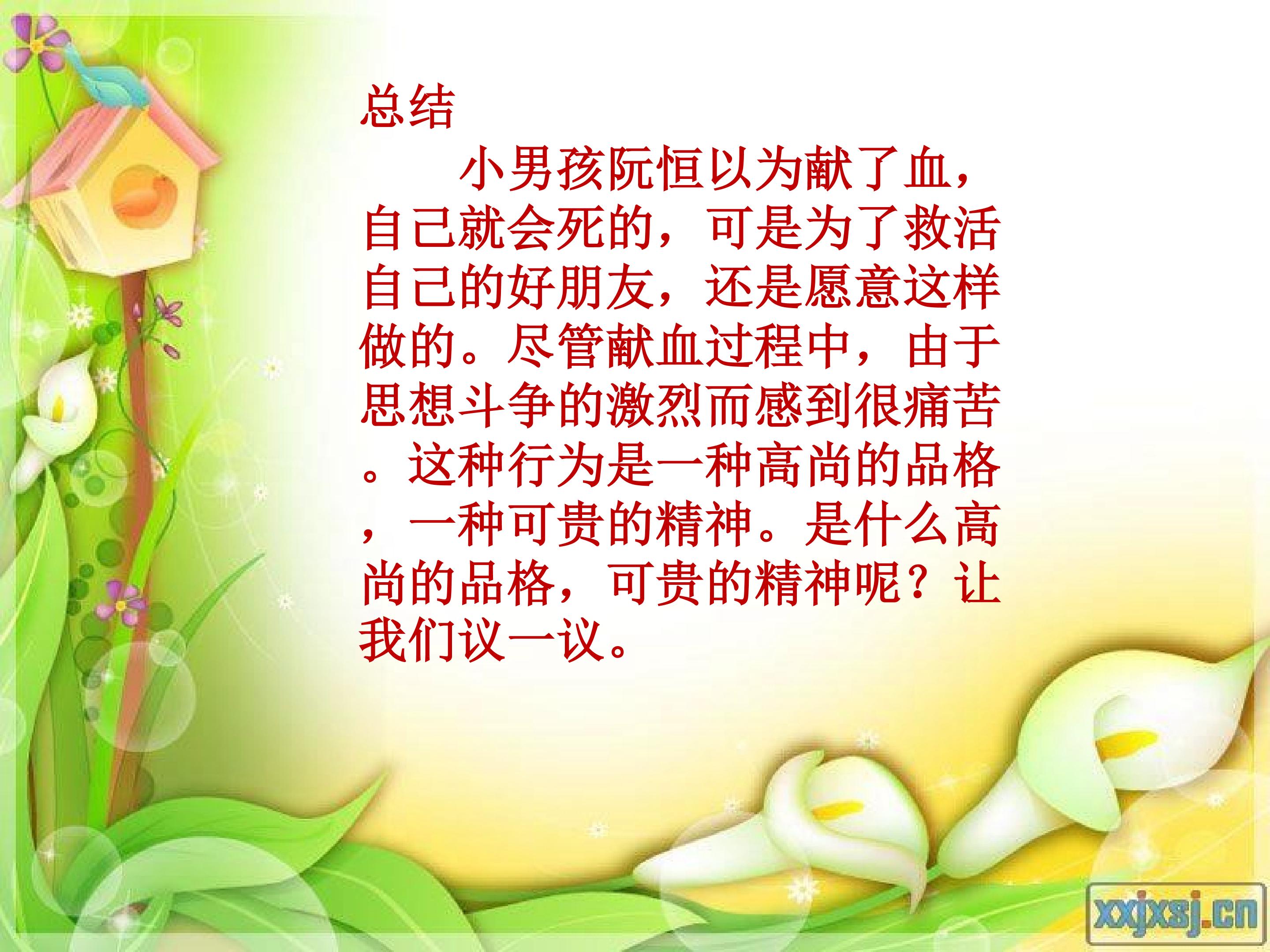 总结

小男孩阮恒以为献了血，自己就会死的，可是为了救活自己的好朋友，还是愿意这样做的。尽管献血过程中，由于思想斗争的激烈而感到很痛苦。这种行为是一种高尚的品格，一种可贵的精神。是什么高尚的品格，可贵的精神呢？让我们议一议。

xxjxsj.cn